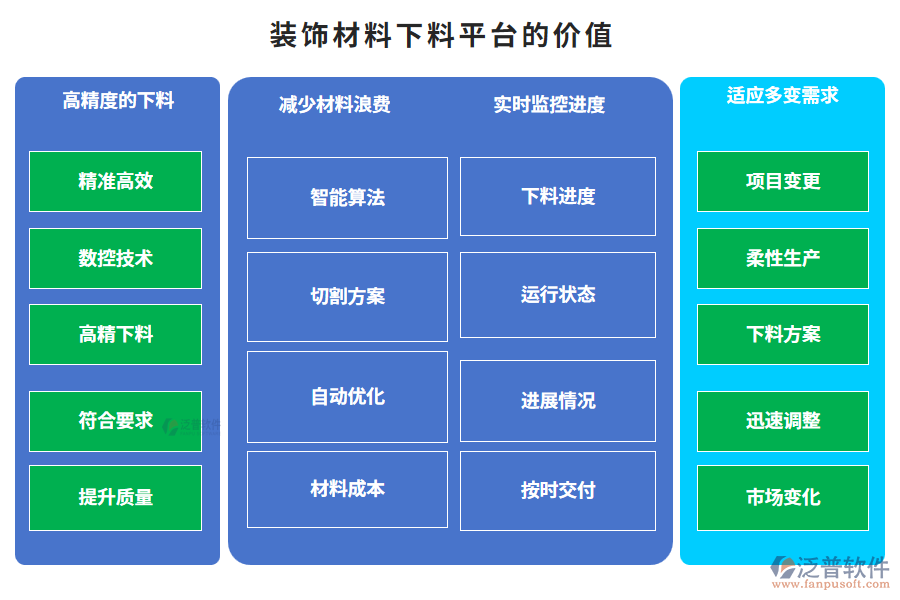 装饰材料下料平台的价值

高精度的下料

精准高效

数控技术

高精下料

符合要求

提升质量

减少材料浪费

智能算法

切割方案

自动优化

材料成本

实时监控进度

下料进度

运行状态

进展情况

按时交付

适应多变需求

项目变更

柔性生产

下料方案

迅速调整

市场变化

泛普软件
www.fanpusoft.com